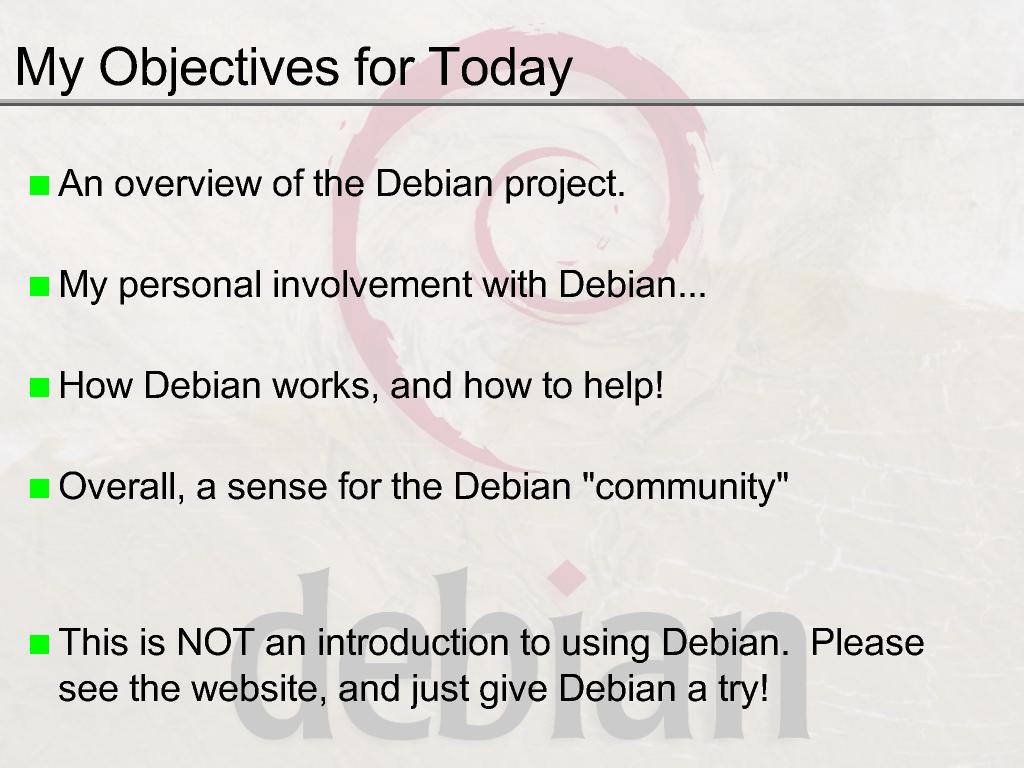 My Objectives for Today

An overview of the Debian project.

My personal involvement with Debian...

How Debian works, and how to help!

Overall, a sense for the Debian "community"

This is NOT an introduction to using Debian. Please see the website, and just give Debian a try!

debian